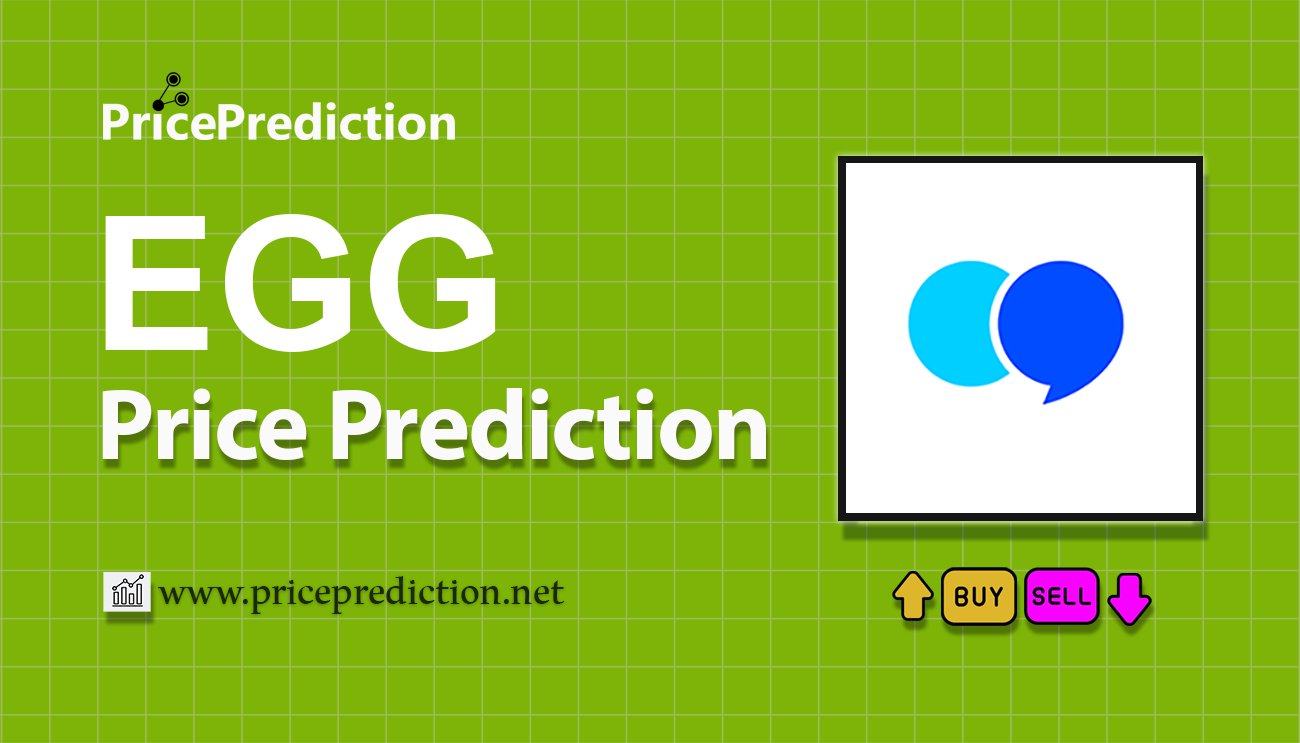 PricePrediction

EGG
Price Prediction

www.priceprediction.net

BUY SELL